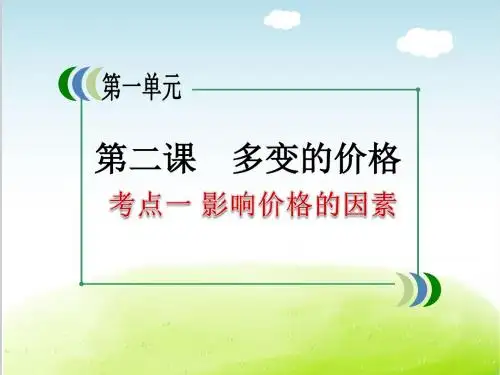 第一单元

第二课　多变的价格

考点一 影响价格的因素